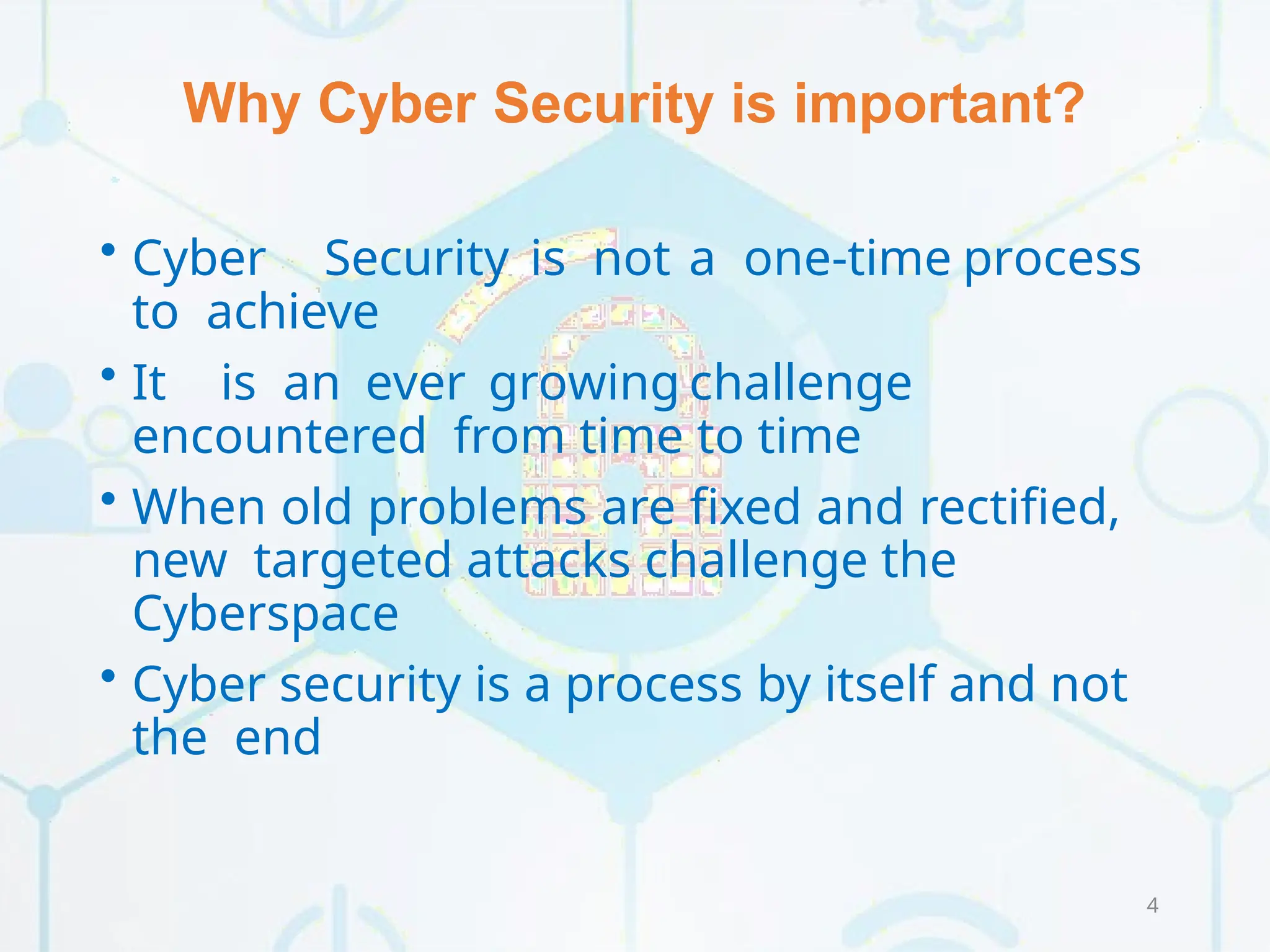 Why Cyber Security is important?

• Cyber Security is not a one-time process to achieve

• It is an ever growing challenge encountered from time to time

• When old problems are fixed and rectified, new targeted attacks challenge the Cyberspace

• Cyber security is a process by itself and not the end

4